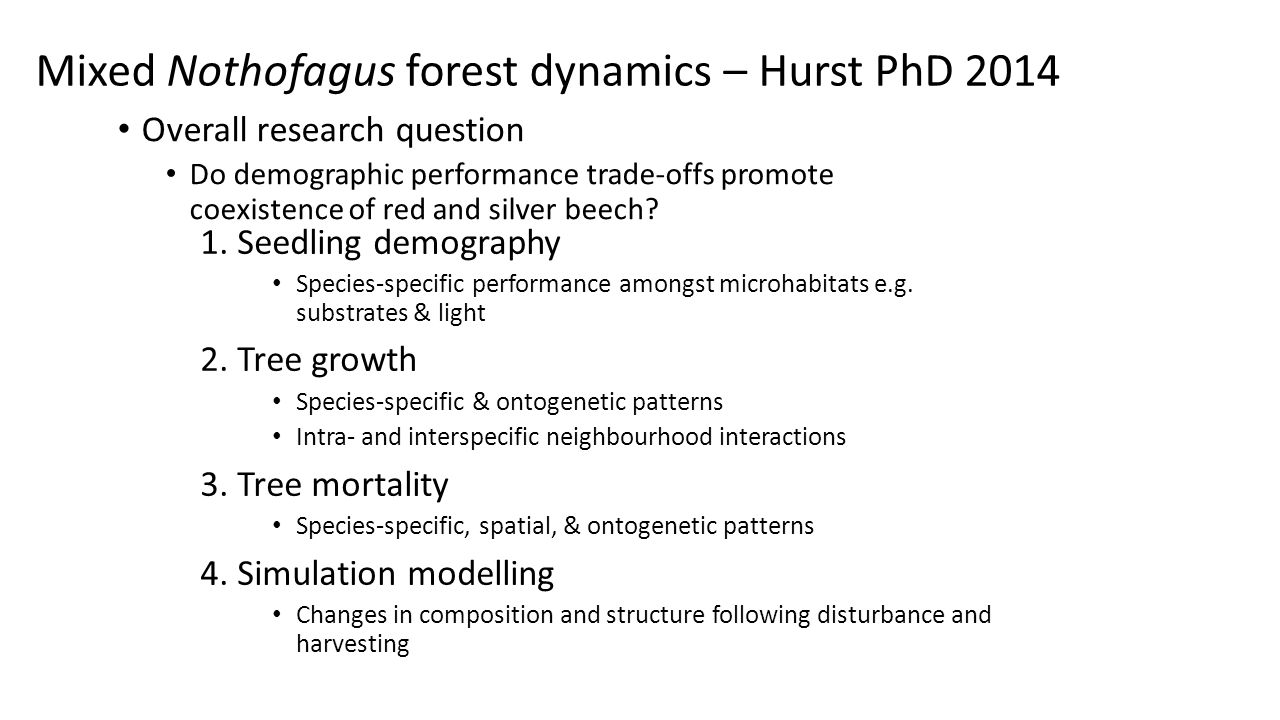 Mixed Nothofagus forest dynamics – Hurst PhD 2014

• Overall research question

• Do demographic performance trade-offs promote coexistence of red and silver beech?

1. Seedling demography

• Species-specific performance amongst microhabitats e.g. substrates & light

2. Tree growth

• Species-specific & ontogenetic patterns

• Intra- and interspecific neighbourhood interactions

3. Tree mortality

• Species-specific, spatial, & ontogenetic patterns

4. Simulation modelling

• Changes in composition and structure following disturbance and harvesting